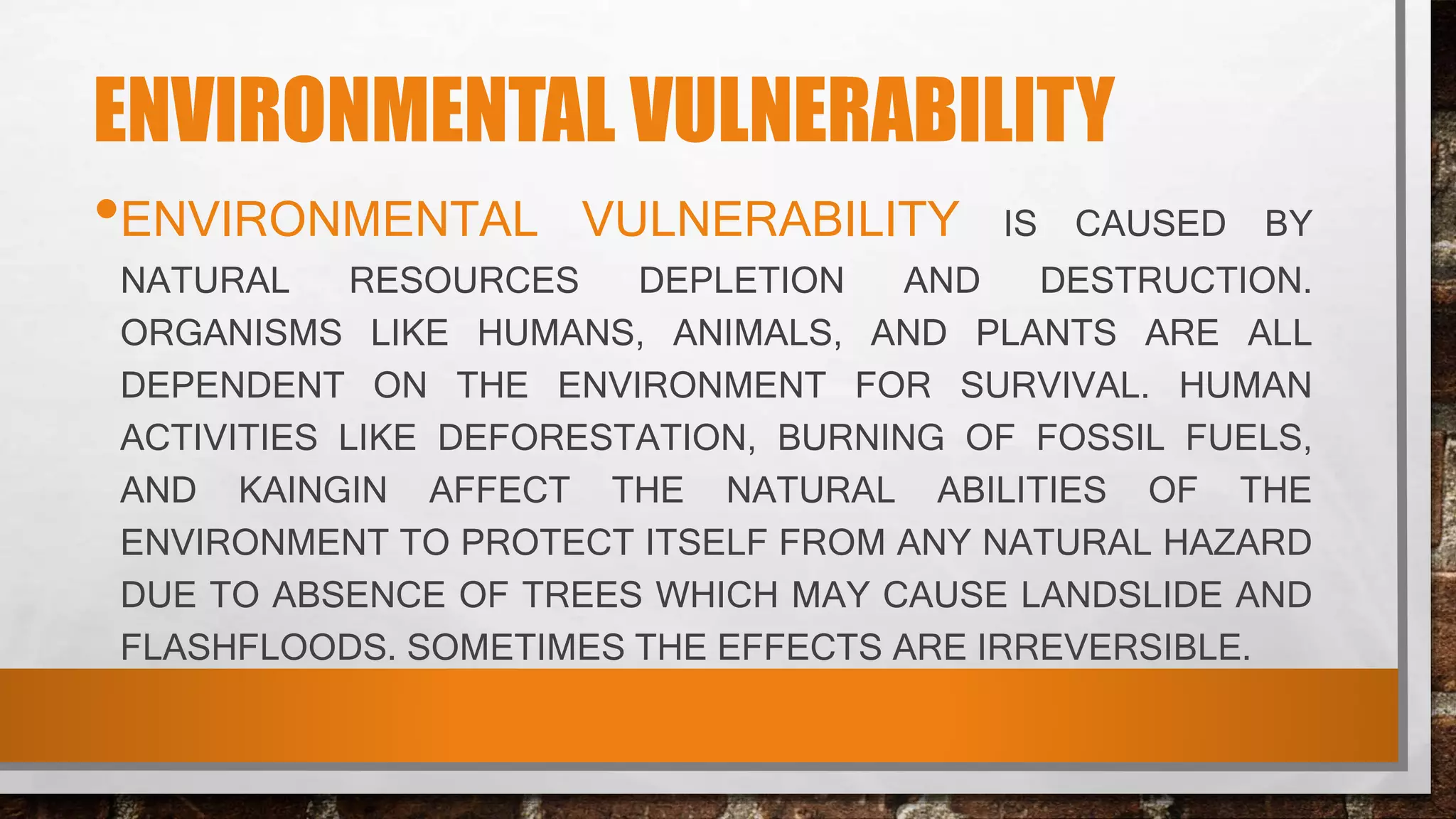 ENVIRONMENTAL VULNERABILITY

• ENVIRONMENTAL VULNERABILITY IS CAUSED BY NATURAL RESOURCES DEPLETION AND DESTRUCTION. ORGANISMS LIKE HUMANS, ANIMALS, AND PLANTS ARE ALL DEPENDENT ON THE ENVIRONMENT FOR SURVIVAL. HUMAN ACTIVITIES LIKE DEFORESTATION, BURNING OF FOSSIL FUELS, AND KAINGIN AFFECT THE NATURAL ABILITIES OF THE ENVIRONMENT TO PROTECT ITSELF FROM ANY NATURAL HAZARD DUE TO ABSENCE OF TREES WHICH MAY CAUSE LANDSLIDE AND FLASHFLOODS. SOMETIMES THE EFFECTS ARE IRREVERSIBLE.